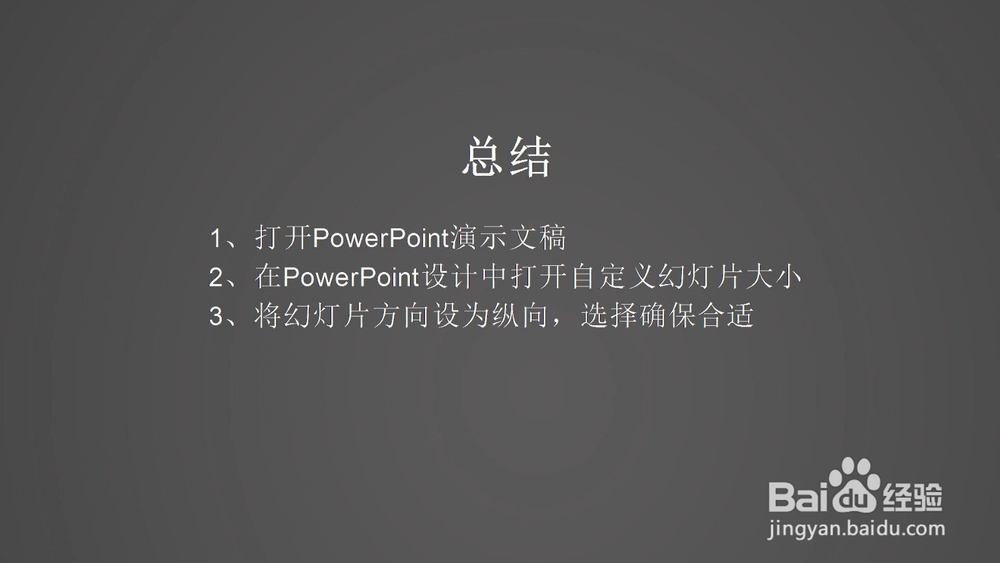 总结

1、打开PowerPoint演示文稿
2、在PowerPoint设计中打开自定义幻灯片大小
3、将幻灯片方向设为纵向，选择确保合适

Baidu经验
jingyan.baidu.com